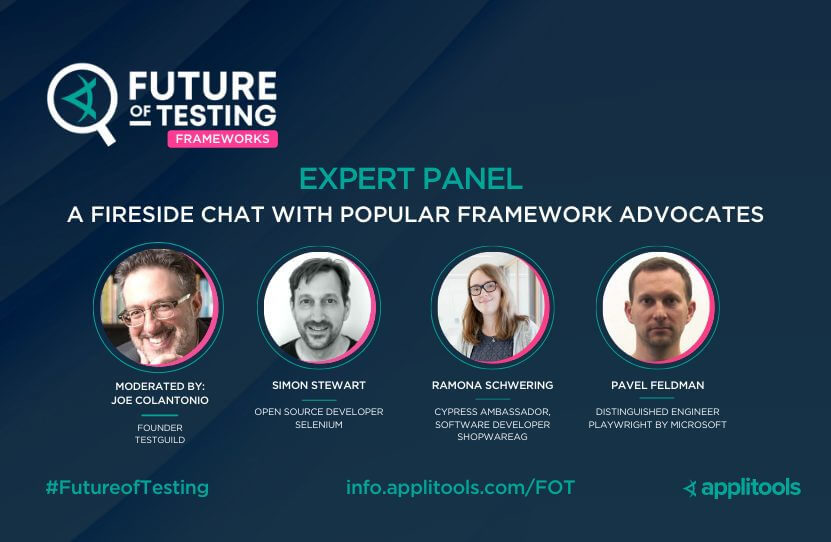 FUTURE OF TESTING
FRAMEWORKS

EXPERT PANEL
A FIRESIDE CHAT WITH POPULAR FRAMEWORK ADVOCATES

MODERATED BY:
JOE COLANTONIO
FOUNDER
TESTGUILD

SIMON STEWART
OPEN SOURCE DEVELOPER
SELENIUM

RAMONA SCHWERING
CYPRESS AMBASSADOR, SOFTWARE DEVELOPER
SHOPWAREAG

PAVEL FELDMAN
DISTINGUISHED ENGINEER
PLAYWRIGHT BY MICROSOFT

#FutureofTesting

info.applitools.com/FOT

applitools